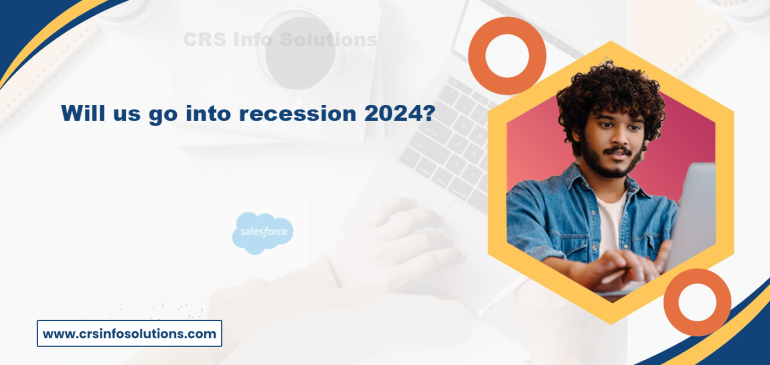 CRS Info Solutions

Will us go into recession 2024?

salesforce

www.crsinfosolutions.com